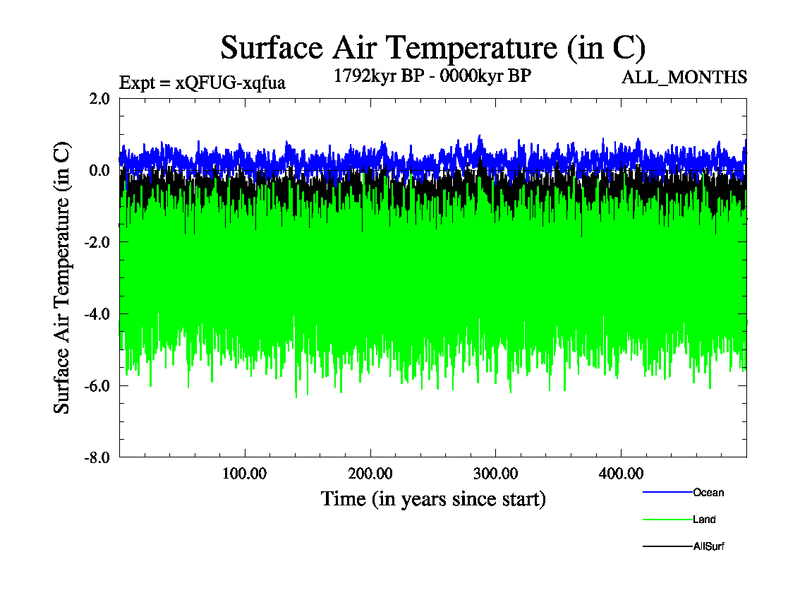 Surface Air Temperature (in C)

Expt = xQFUG-xqfua

1792kyr BP - 0000kyr BP

ALL_MONTHS

Surface Air Temperature (in C)

2.0
0.0
-2.0
-4.0
-6.0
-8.0

100.00
200.00
300.00
400.00

Time (in years since start)

Ocean
Land
AllSurf